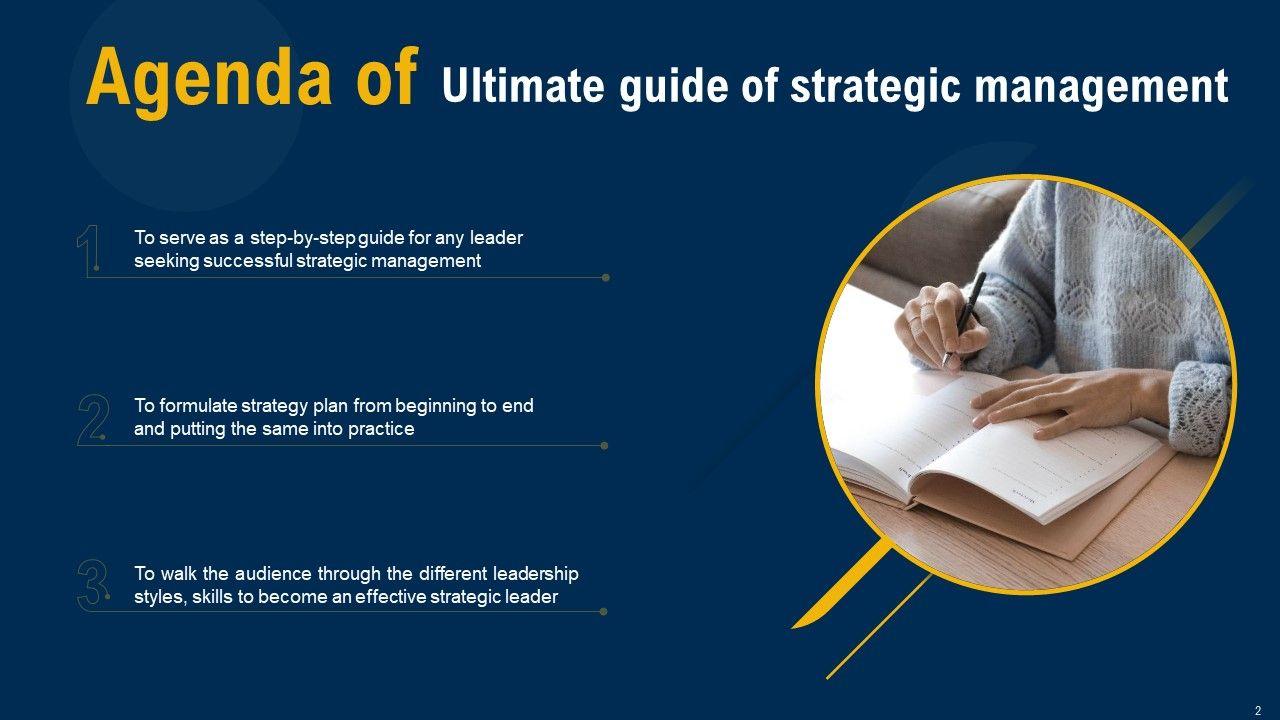 Agenda of Ultimate guide of strategic management

1 To serve as a step-by-step guide for any leader seeking successful strategic management

2 To formulate strategy plan from beginning to end and putting the same into practice

3 To walk the audience through the different leadership styles, skills to become an effective strategic leader

2